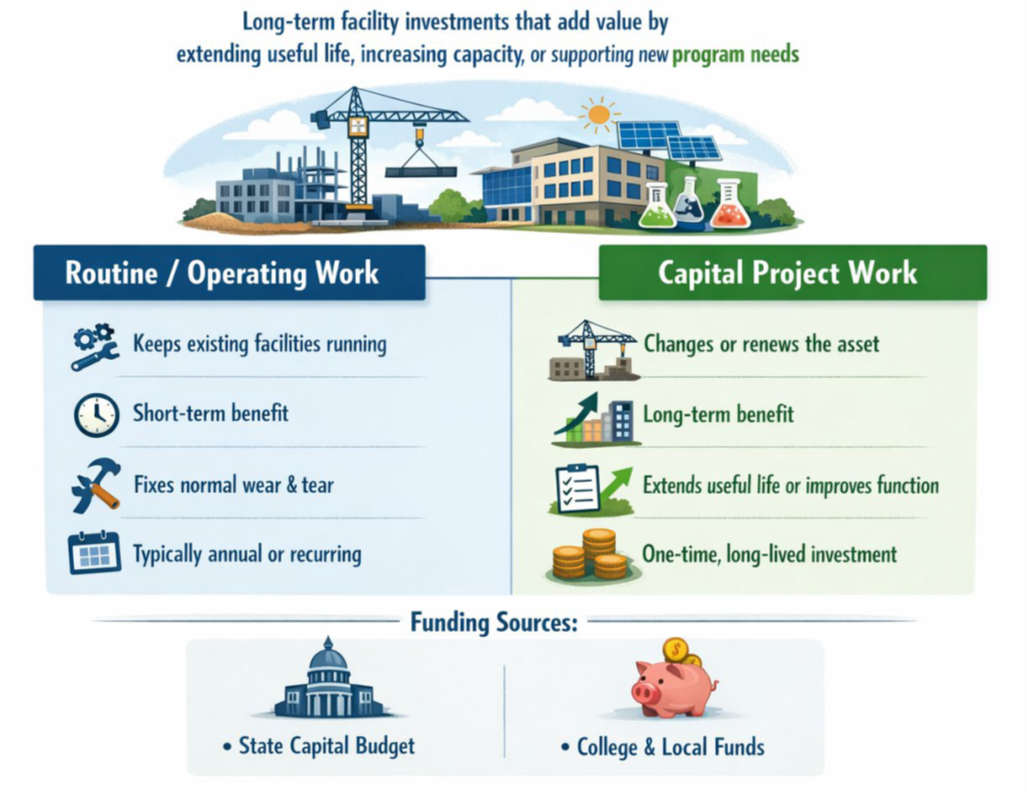 Long-term facility investments that add value by extending useful life, increasing capacity, or supporting new program needs

Routine / Operating Work

Keeps existing facilities running

Short-term benefit

Fixes normal wear & tear

Typically annual or recurring

Capital Project Work

Changes or renews the asset

Long-term benefit

Extends useful life or improves function

One-time, long-lived investment

Funding Sources:

• State Capital Budget

• College & Local Funds